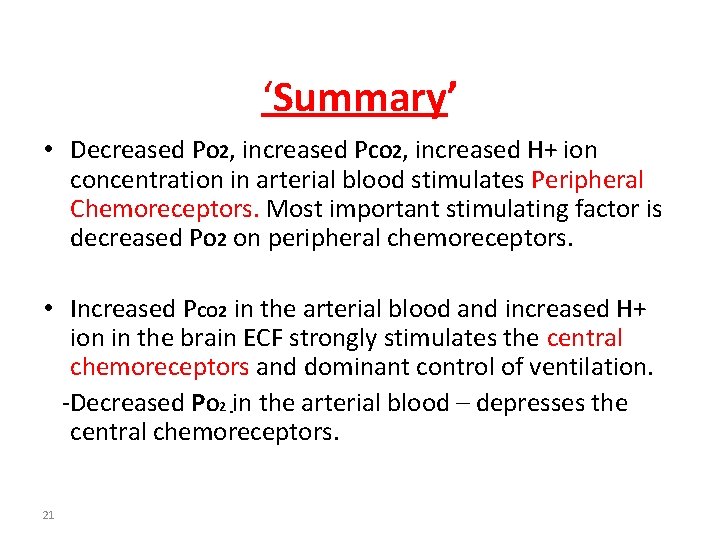 ‘Summary’

• Decreased $P_{O2}$, increased $P_{CO2}$, increased H+ ion concentration in arterial blood stimulates Peripheral Chemoreceptors. Most important stimulating factor is decreased $P_{O2}$ on peripheral chemoreceptors.

• Increased $P_{CO2}$ in the arterial blood and increased H+ ion in the brain ECF strongly stimulates the central chemoreceptors and dominant control of ventilation.

-Decreased $P_{O2}$ in the arterial blood – depresses the central chemoreceptors.

21